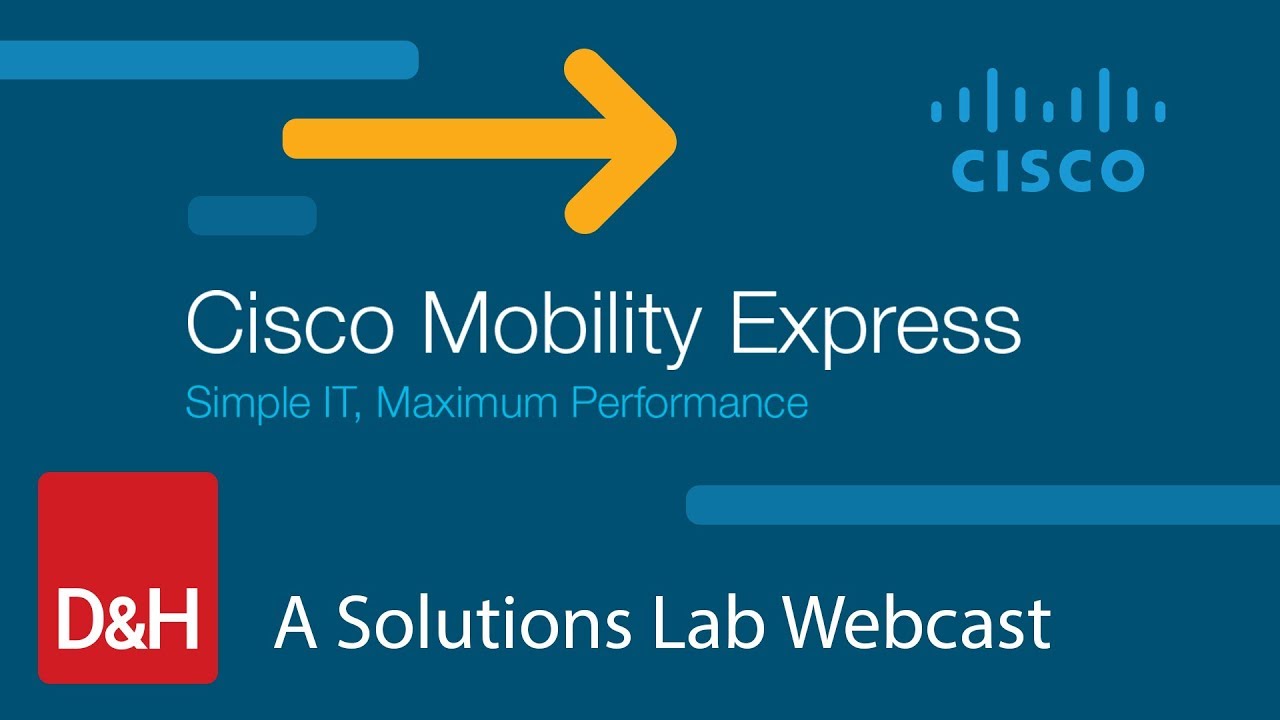 CISCO

Cisco Mobility Express

Simple IT, Maximum Performance

D&H

A Solutions Lab Webcast